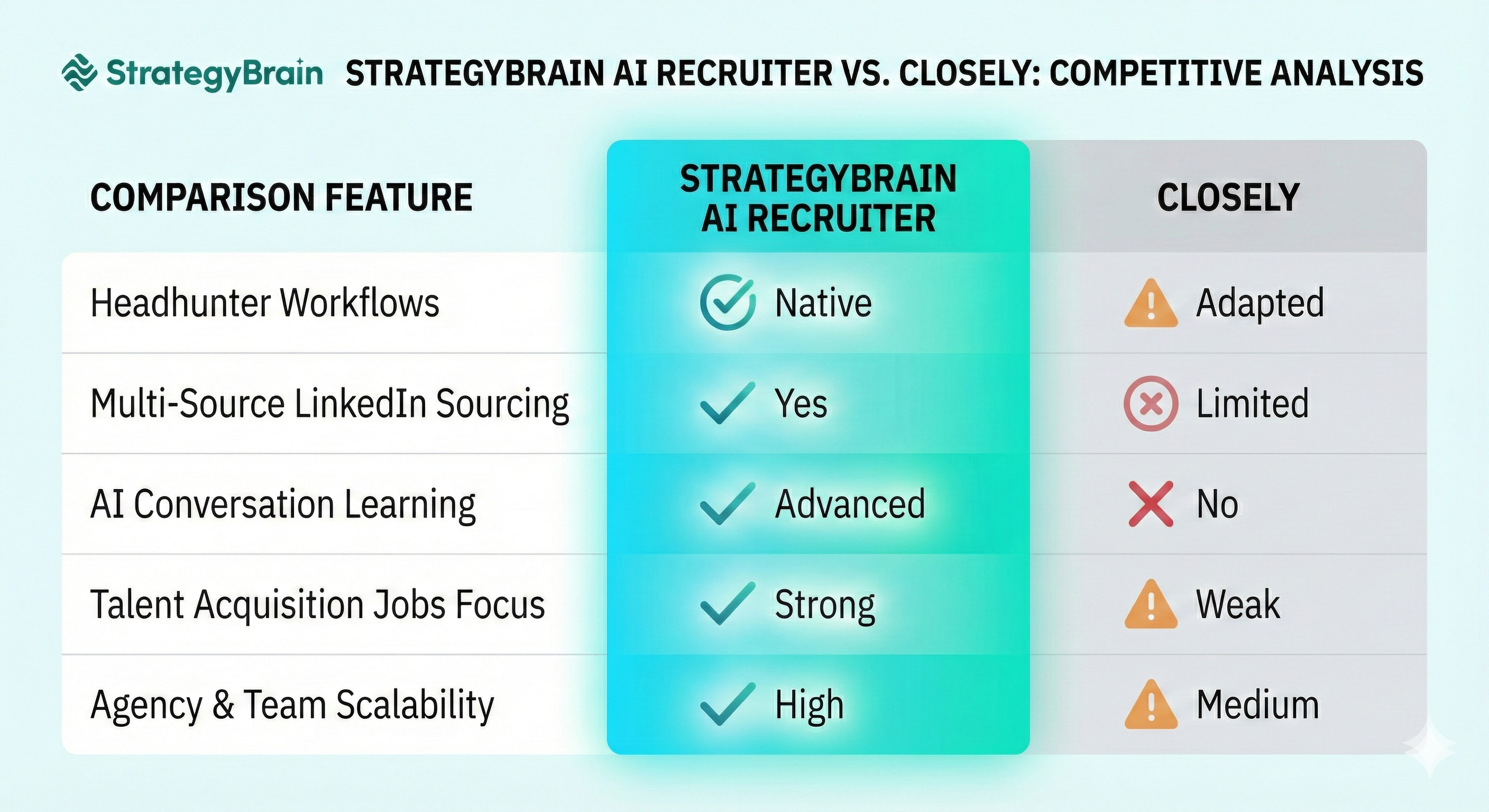 StrategyBrain STRATEGYBRAIN AI RECRUITER VS. CLOSELY: COMPETITIVE ANALYSIS

| COMPARISON FEATURE | STRATEGYBRAIN AI RECRUITER | CLOSELY |
|---|---|---|
| Headhunter Workflows | Native | Adapted |
| Multi-Source LinkedIn Sourcing | Yes | Limited |
| AI Conversation Learning | Advanced | No |
| Talent Acquisition Jobs Focus | Strong | Weak |
| Agency & Team Scalability | High | Medium |